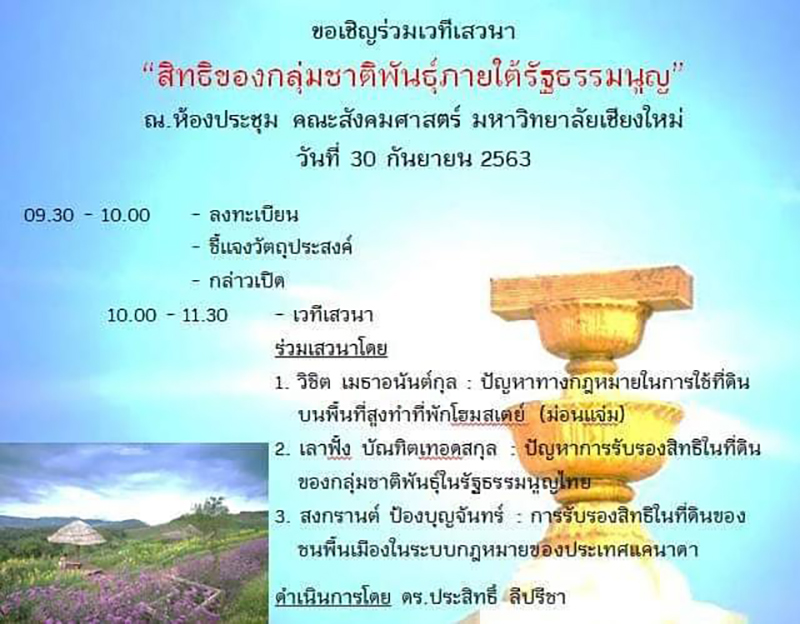 ขอเชิญร่วมเวทีเสวนา

“สิทธิของกลุ่มชาติพันธุ์ภายใต้รัฐธรรมนูญ”

ณ.ห้องประชุม คณะสังคมศาสตร์ มหาวิทยาลัยเชียงใหม่

วันที่ 30 กันยายน 2563

09.30 - 10.00 - ลงทะเบียน

- ชี้แจงวัตถุประสงค์

- กล่าวเปิด

10.00 - 11.30 - เวทีเสวนา

ร่วมเสวนาโดย

1. วิชิต เมธาอนันต์กุล : ปัญหาทางกฎหมายในการใช้ที่ดินบนพื้นที่สูงทำที่พักโฮมสเตย์ (ม่อนแจ่ม)

2. เลาฟั้ง บัณฑิตเทอดสกุล : ปัญหาการรับรองสิทธิในที่ดินของกลุ่มชาติพันธุ์ในรัฐธรรมนูญไทย

3. สงกรานต์ ป้องบุญจันทร์ : การรับรองสิทธิในที่ดินของชนพื้นเมืองในระบบกฎหมายของประเทศแคนาดา

ดำเนินการโดย ดร.ประสิทธิ์ ลีปรีชา